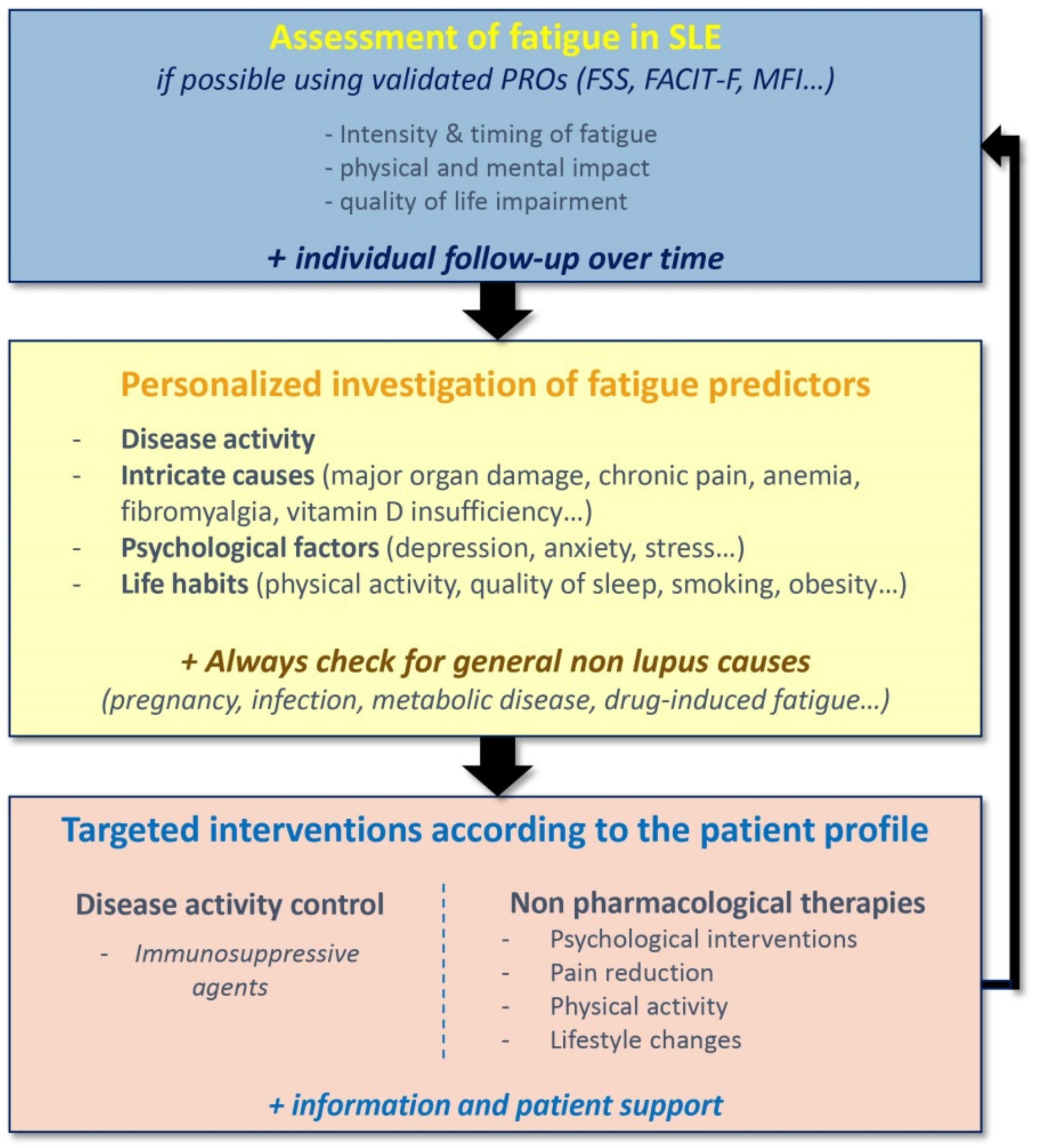 Assessment of fatigue in SLE
if possible using validated PROs (FSS, FACIT-F, MFI…)

- Intensity & timing of fatigue
- physical and mental impact
- quality of life impairment

+ individual follow-up over time

Personalized investigation of fatigue predictors

- Disease activity
- Intricate causes (major organ damage, chronic pain, anemia, fibromyalgia, vitamin D insufficiency…)
- Psychological factors (depression, anxiety, stress…)
- Life habits (physical activity, quality of sleep, smoking, obesity…)

+ Always check for general non lupus causes
(pregnancy, infection, metabolic disease, drug-induced fatigue…)

Targeted interventions according to the patient profile

Disease activity control
- Immunosuppressive agents

Non pharmacological therapies
- Psychological interventions
- Pain reduction
- Physical activity
- Lifestyle changes

+ information and patient support